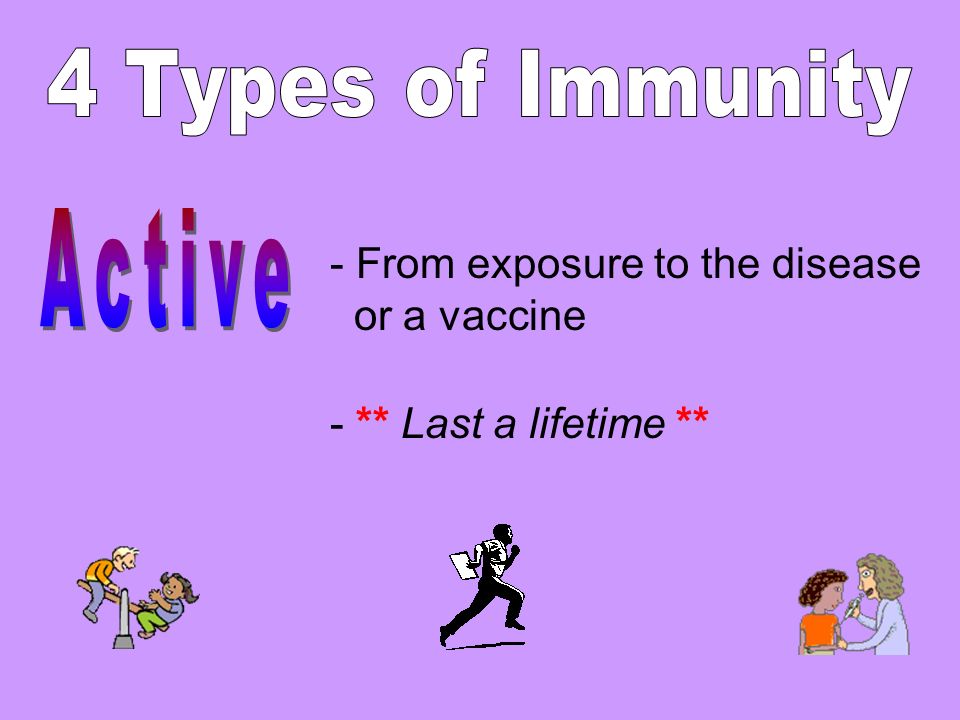 4 Types of Immunity

Active

- From exposure to the disease or a vaccine

- ** Last a lifetime **